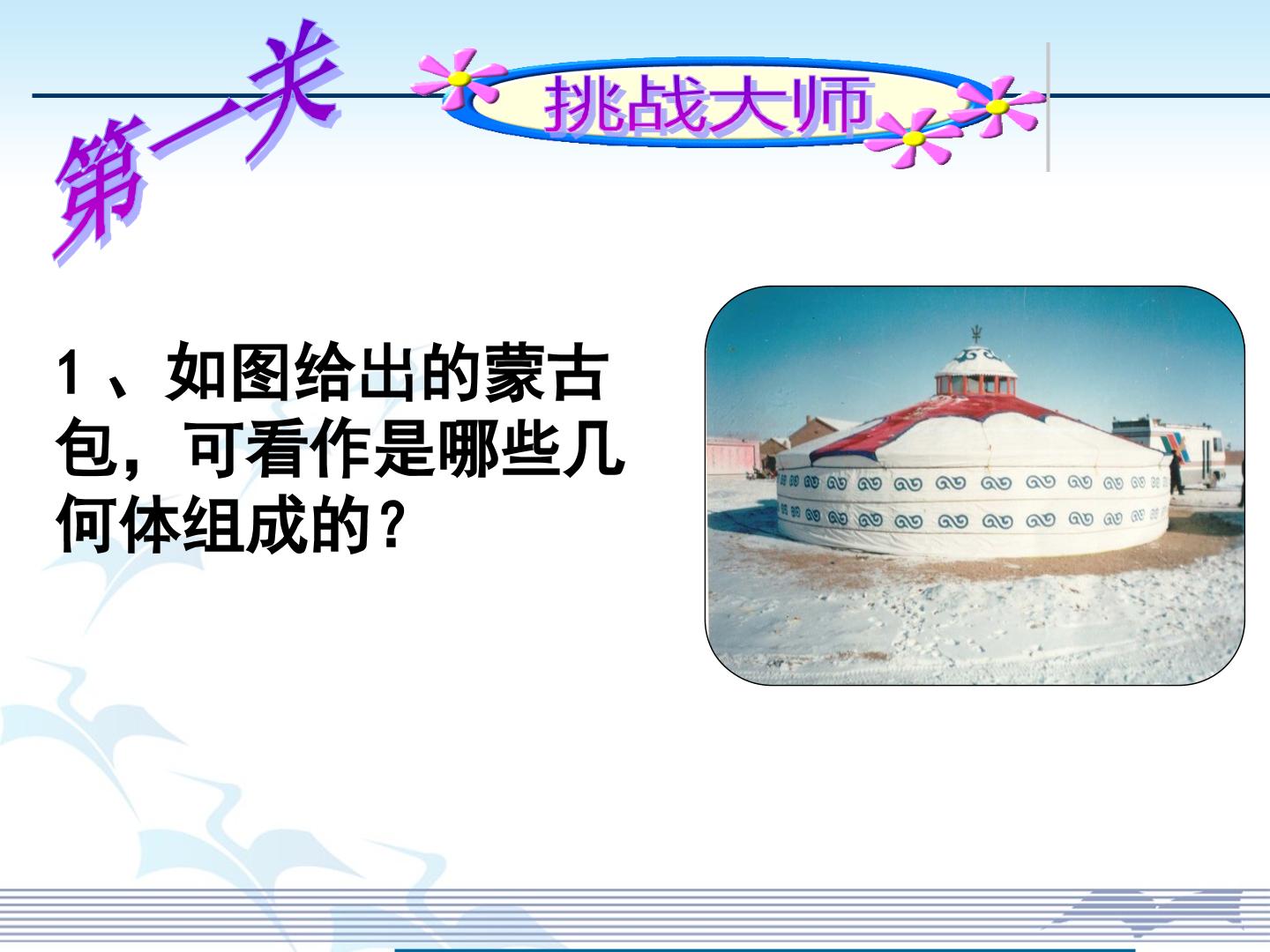 第一关

挑战大师

1、如图给出的蒙古包，可看作是哪些几何体组成的？